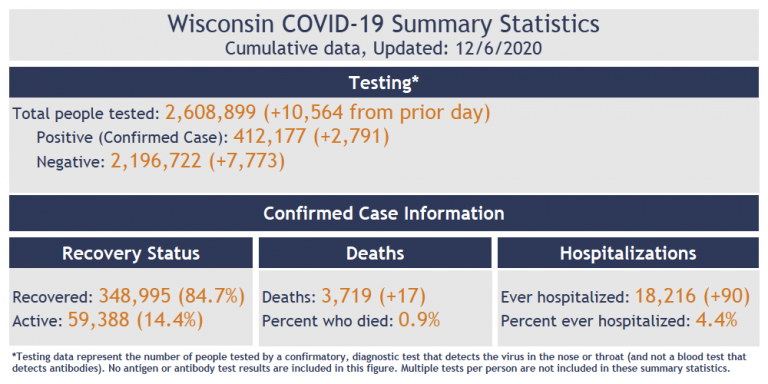 Wisconsin COVID-19 Summary Statistics
Cumulative data, Updated: 12/6/2020

Testing*

Total people tested: 2,608,899 (+10,564 from prior day)
Positive (Confirmed Case): 412,177 (+2,791)
Negative: 2,196,722 (+7,773)

Confirmed Case Information

Recovery Status

Recovered: 348,995 (84.7%)
Active: 59,388 (14.4%)

Deaths

Deaths: 3,719 (+17)
Percent who died: 0.9%

Hospitalizations

Ever hospitalized: 18,216 (+90)
Percent ever hospitalized: 4.4%

*Testing data represent the number of people tested by a confirmatory, diagnostic test that detects the virus in the nose or throat (and not a blood test that detects antibodies). No antigen or antibody test results are included in this figure. Multiple tests per person are not included in these summary statistics.